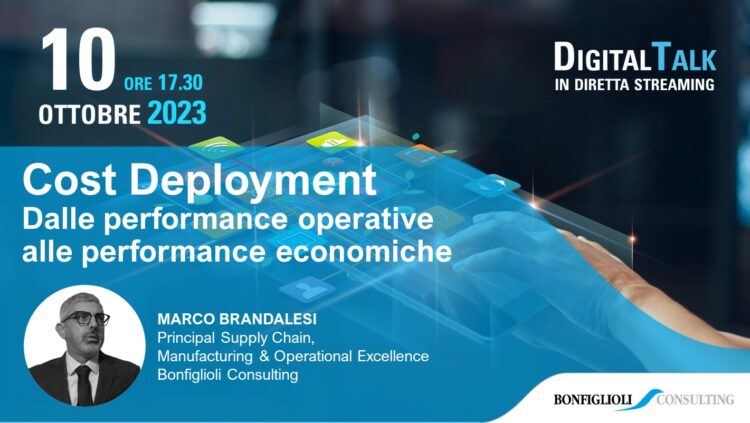 10 ORE 17.30
OTTOBRE 2023

DIGITALTALK
IN DIRETTA STREAMING

Cost Deployment
Dalle performance operative alle performance economiche

MARCO BRANDALESI
Principal Supply Chain, Manufacturing & Operational Excellence
Bonfiglioli Consulting

BONFIGLIOLI CONSULTING